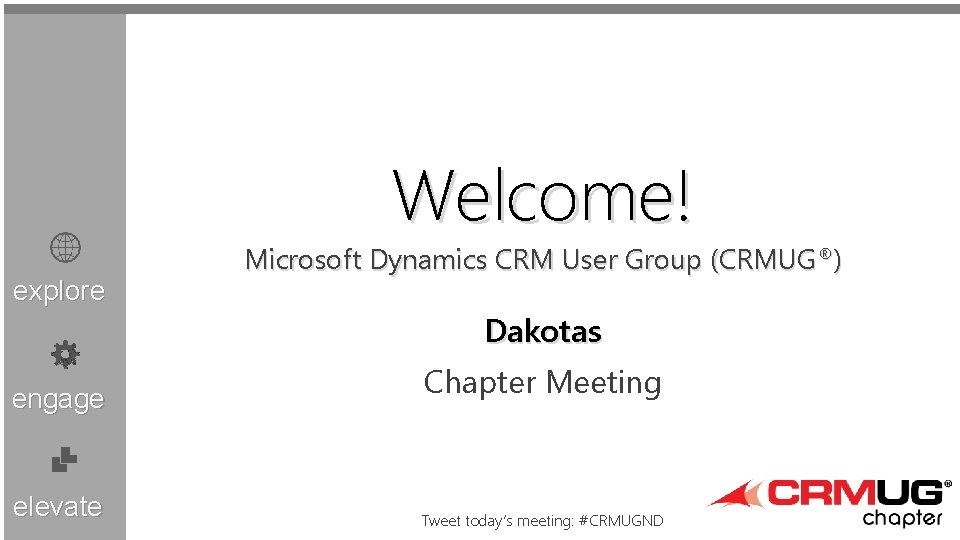 explore

engage

elevate

Welcome!

Microsoft Dynamics CRM User Group (CRMUG®)

Dakotas

Chapter Meeting

Tweet today's meeting: #CRMUGND

CRMUG®
chapter